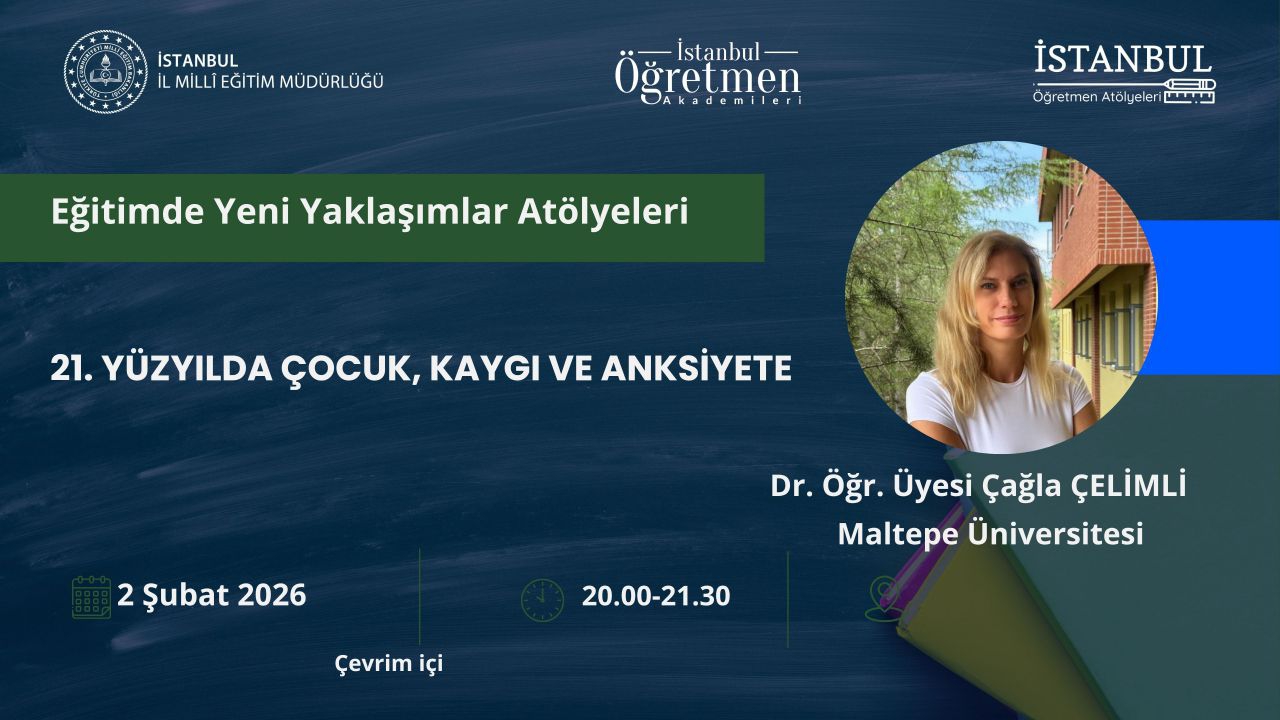 İSTANBUL
İL MİLLÎ EĞİTİM MÜDÜRLÜĞÜ

İstanbul
Öğretmen
Akademileri

İSTANBUL
Öğretmen Atölyeleri

Eğitimde Yeni Yaklaşımlar Atölyeleri

21. YÜZYILDA ÇOCUK, KAYGI VE ANKSİYETE

Dr. Öğr. Üyesi Çağla ÇELİMLİ
Maltepe Üniversitesi

2 Şubat 2026

20.00-21.30

Çevrim içi